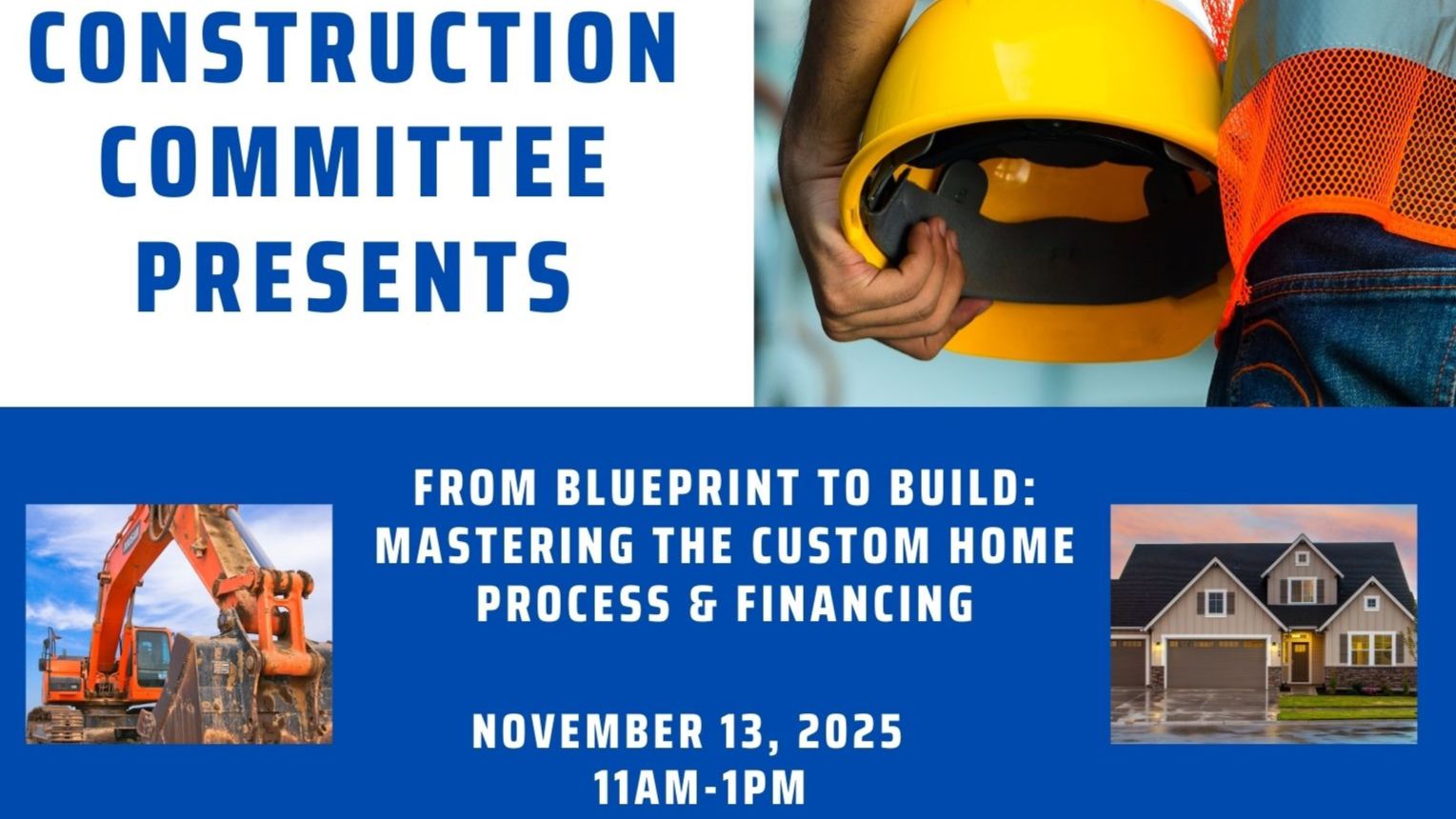 CONSTRUCTION COMMITTEE PRESENTS

FROM BLUEPRINT TO BUILD: MASTERING THE CUSTOM HOME PROCESS & FINANCING

NOVEMBER 13, 2025
11AM-1PM